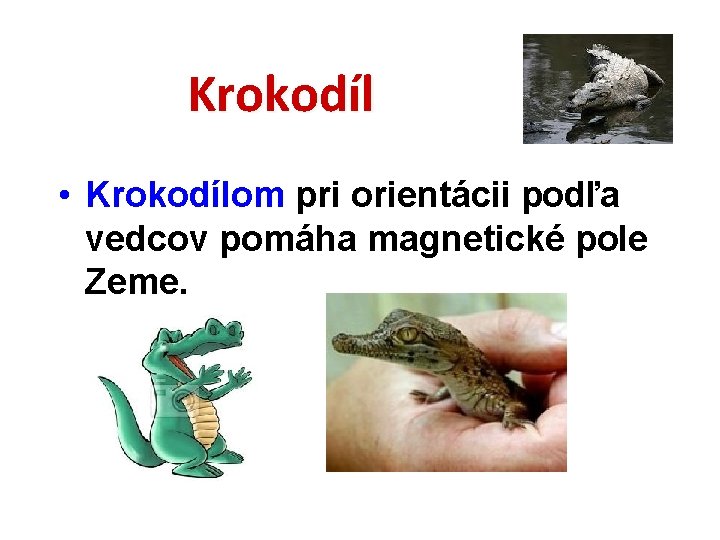 Krokodíl

• Krokodílom pri orientácii podľa vedcov pomáha magnetické pole Zeme.